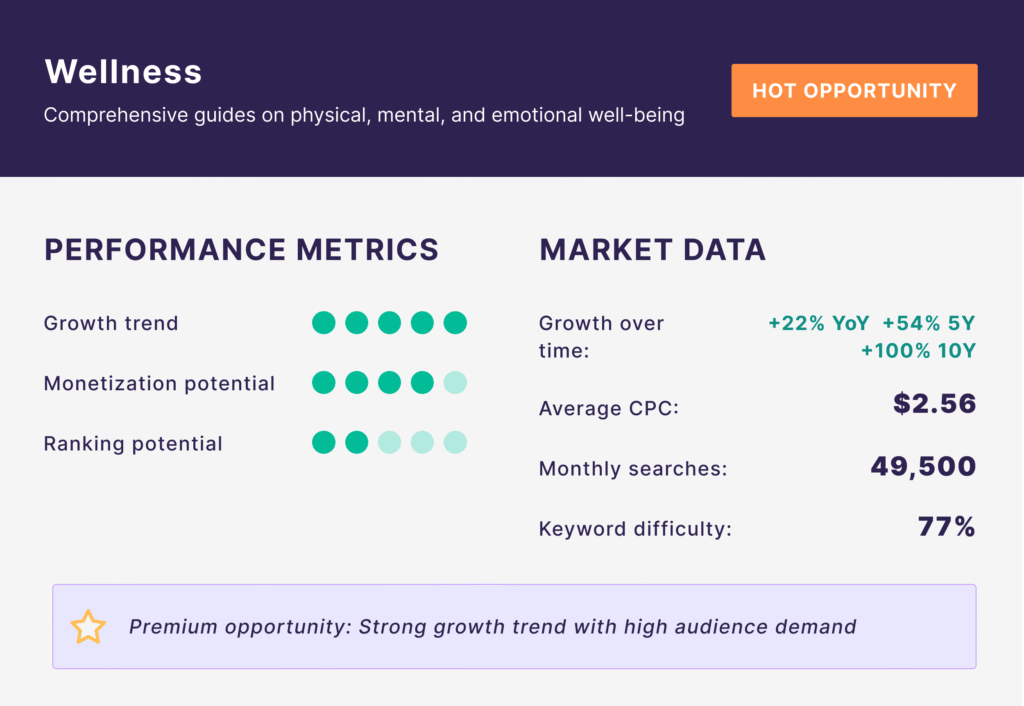 Wellness

Comprehensive guides on physical, mental, and emotional well-being

HOT OPPORTUNITY

PERFORMANCE METRICS

Growth trend

Monetization potential

Ranking potential

MARKET DATA

Growth over time: +22% YoY +54% 5Y +100% 10Y

Average CPC: $2.56

Monthly searches: 49,500

Keyword difficulty: 77%

Premium opportunity: Strong growth trend with high audience demand